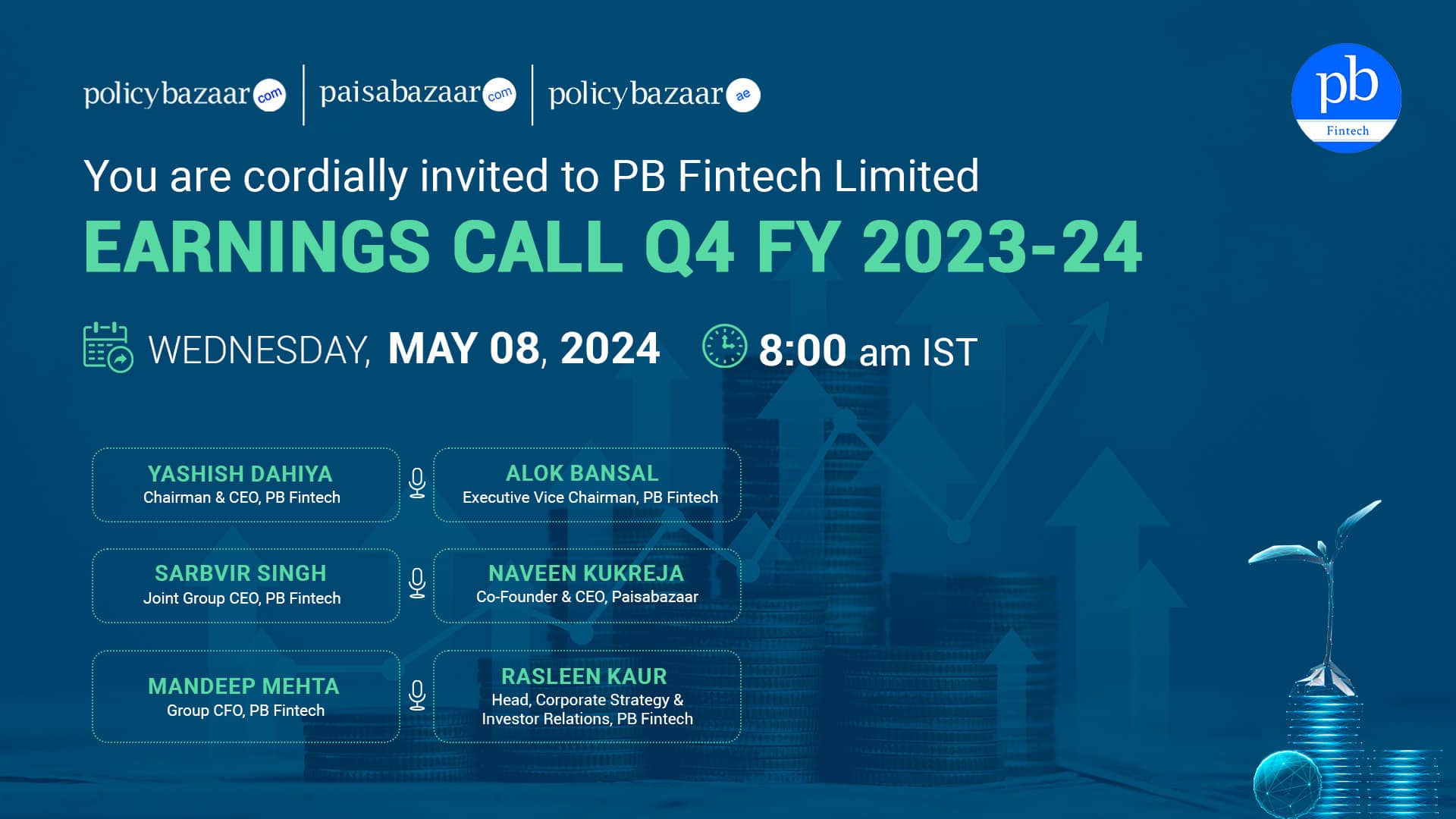 policybazaar com | paisabazaar com | policybazaar ae

pb Fintech

You are cordially invited to PB Fintech Limited

EARNINGS CALL Q4 FY 2023-24

WEDNESDAY, MAY 08, 2024 8:00 am IST

YASHISH DAHIYA
Chairman & CEO, PB Fintech

ALOK BANSAL
Executive Vice Chairman, PB Fintech

SARBVIR SINGH
Joint Group CEO, PB Fintech

NAVEEN KUKREJA
Co-Founder & CEO, Paisabazaar

MANDEEP MEHTA
Group CFO, PB Fintech

RASLEEN KAUR
Head, Corporate Strategy & Investor Relations, PB Fintech